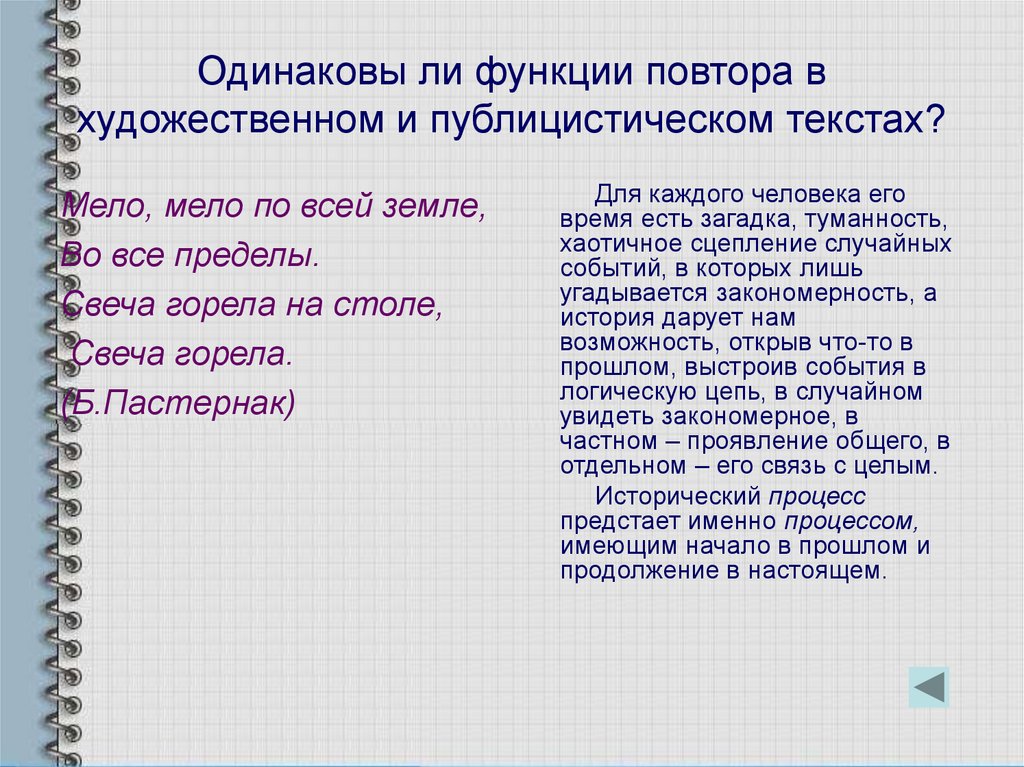 Одинаковы ли функции повтора в художественном и публицистическом текстах?

Мело, мело по всей земле,
Во все пределы.
Свеча горела на столе,
Свеча горела.
(Б.Пастернак)

Для каждого человека его время есть загадка, туманность, хаотичное сцепление случайных событий, в которых лишь угадывается закономерность, а история дарует нам возможность, открыв что-то в прошлом, выстроив события в логическую цепь, в случайном увидеть закономерное, в частном – проявление общего, в отдельном – его связь с целым.

Исторический процесс предстает именно процессом, имеющим начало в прошлом и продолжение в настоящем.